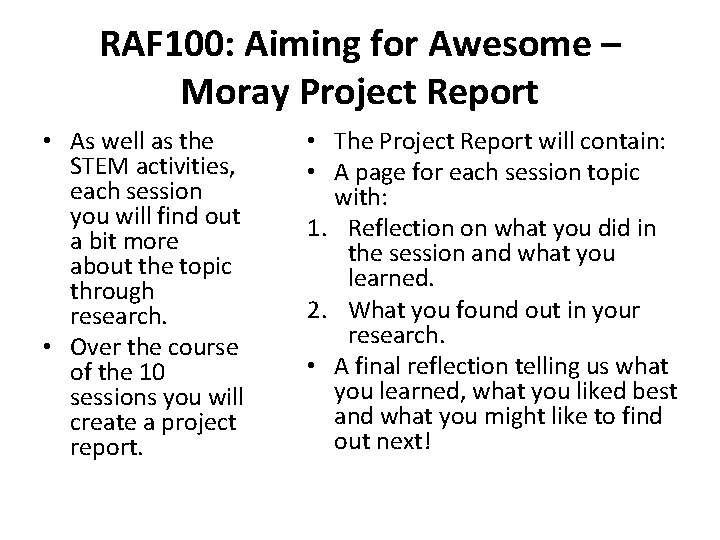 RAF100: Aiming for Awesome – Moray Project Report

• As well as the STEM activities, each session you will find out a bit more about the topic through research.
• Over the course of the 10 sessions you will create a project report.

• The Project Report will contain:
• A page for each session topic with:
1. Reflection on what you did in the session and what you learned.
2. What you found out in your research.
• A final reflection telling us what you learned, what you liked best and what you might like to find out next!